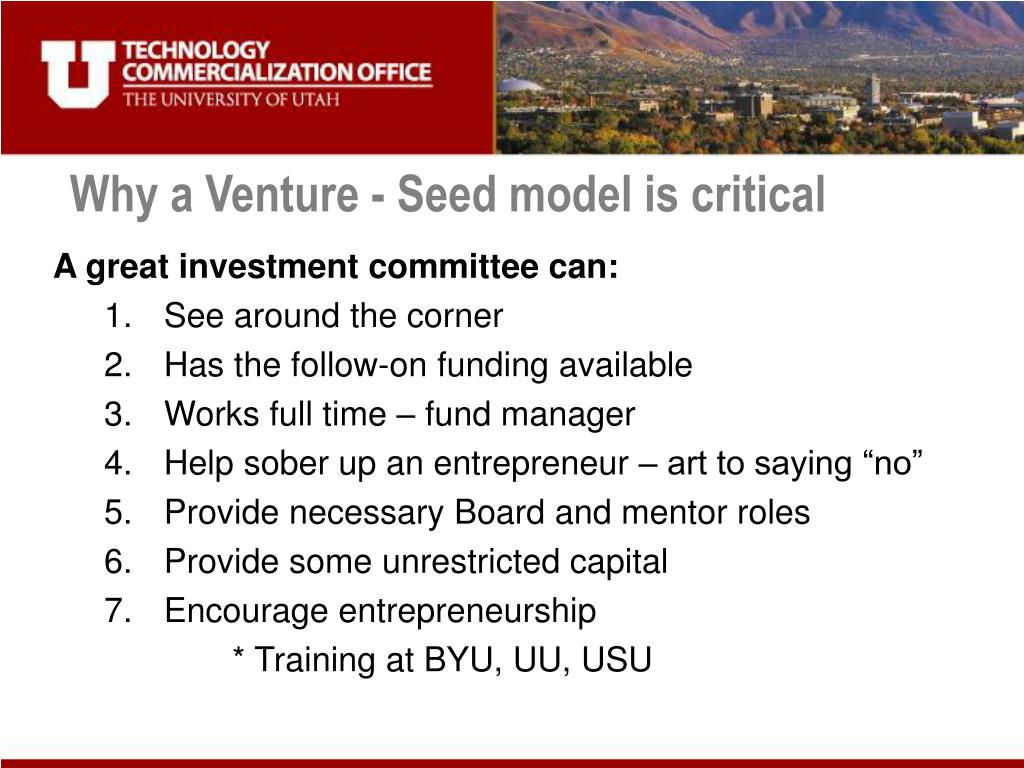 U TECHNOLOGY COMMERCIALIZATION OFFICE
THE UNIVERSITY OF UTAH

Why a Venture - Seed model is critical

A great investment committee can:
1. See around the corner
2. Has the follow-on funding available
3. Works full time – fund manager
4. Help sober up an entrepreneur – art to saying “no”
5. Provide necessary Board and mentor roles
6. Provide some unrestricted capital
7. Encourage entrepreneurship
* Training at BYU, UU, USU